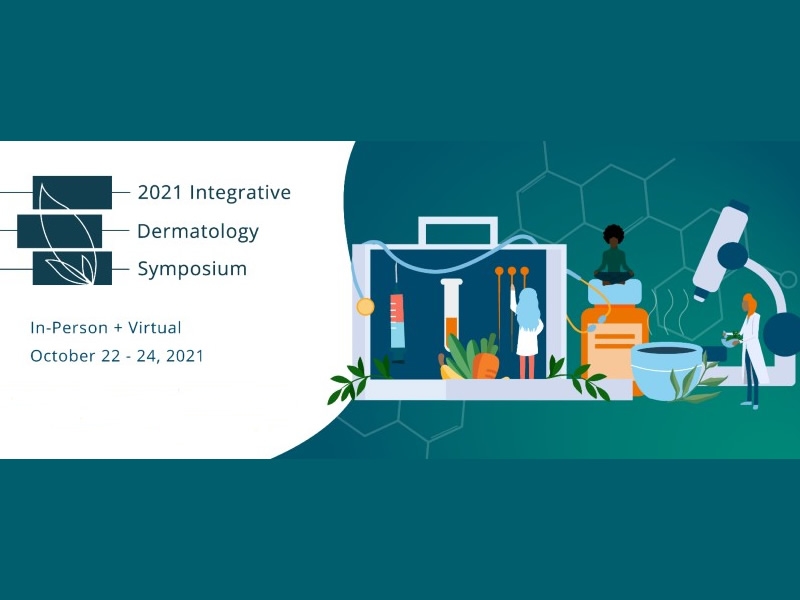 2021 Integrative
Dermatology
Symposium

In-Person + Virtual
October 22 - 24, 2021